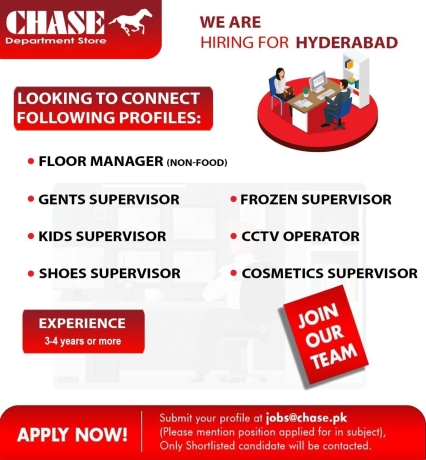 CHASE
Department Store

WE ARE
HIRING FOR HYDERABAD

LOOKING TO CONNECT FOLLOWING PROFILES:

• FLOOR MANAGER (NON-FOOD)

• GENTS SUPERVISOR

• KIDS SUPERVISOR

• SHOES SUPERVISOR

• FROZEN SUPERVISOR

• CCTV OPERATOR

• COSMETICS SUPERVISOR

EXPERIENCE
3-4 years or more

JOIN OUR TEAM

APPLY NOW!

Submit your profile at jobs@chase.pk (Please mention position applied for in subject), Only Shortlisted candidate will be contacted.